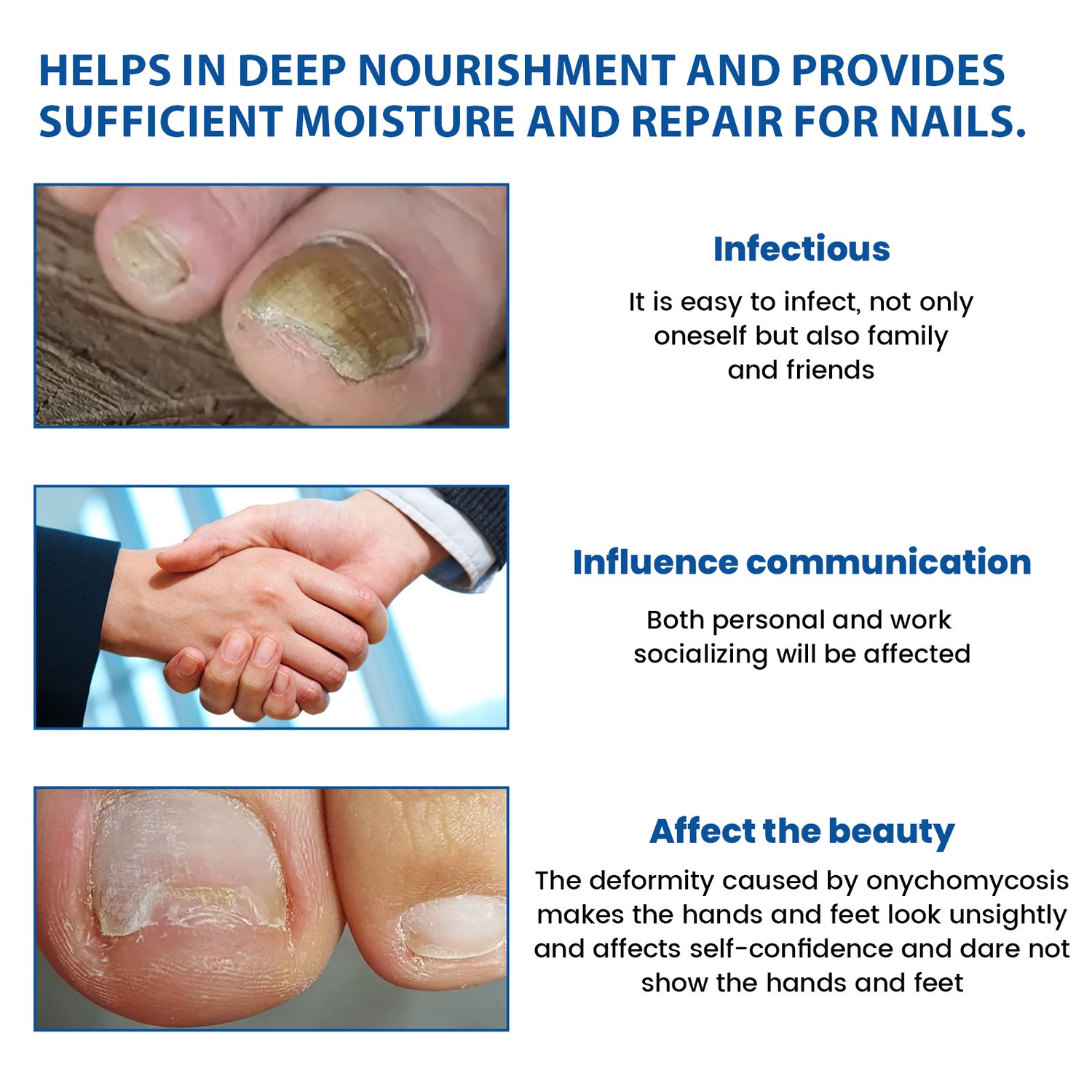 HELPS IN DEEP NOURISHMENT AND PROVIDES SUFFICIENT MOISTURE AND REPAIR FOR NAILS.

Infectious

It is easy to infect, not only oneself but also family and friends

Influence communication

Both personal and work socializing will be affected

Affect the beauty

The deformity caused by onychomycosis makes the hands and feet look unsightly and affects self-confidence and dare not show the hands and feet